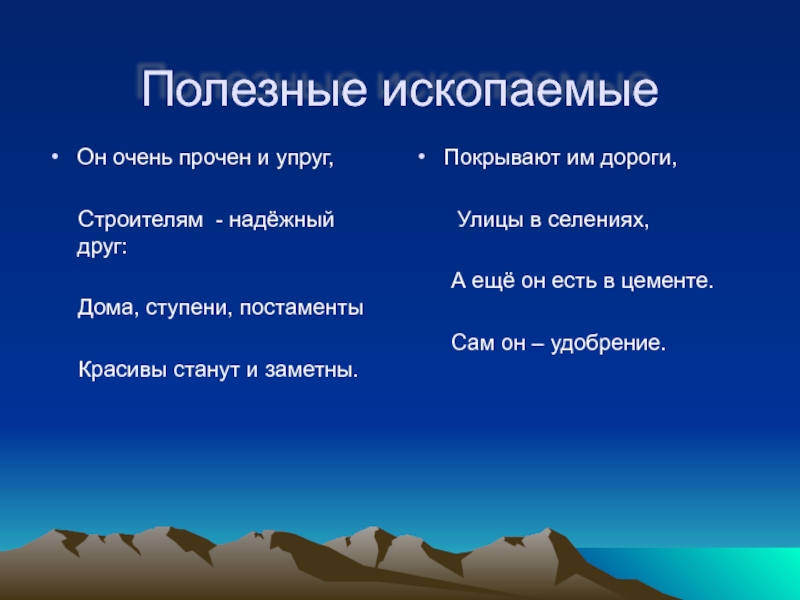 Полезные ископаемые

• Он очень прочен и упруг,

Строителям - надёжный друг:

Дома, ступени, постаменты

Красивы станут и заметны.

• Покрывают им дороги,

Улицы в селениях,

А ещё он есть в цементе.

Сам он – удобрение.